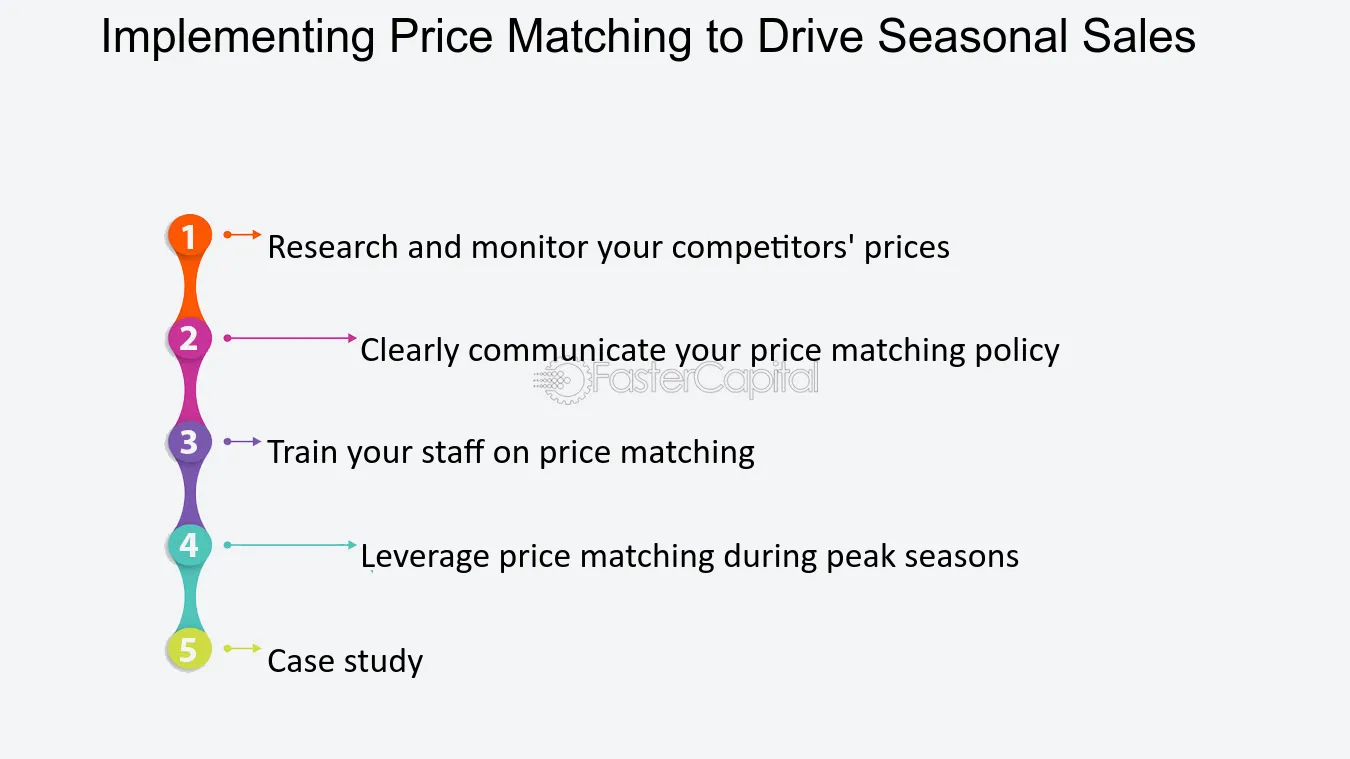 Implementing Price Matching to Drive Seasonal Sales

1 Research and monitor your competitors' prices

2 Clearly communicate your price matching policy

FasterCapital

3 Train your staff on price matching

4 Leverage price matching during peak seasons

5 Case study